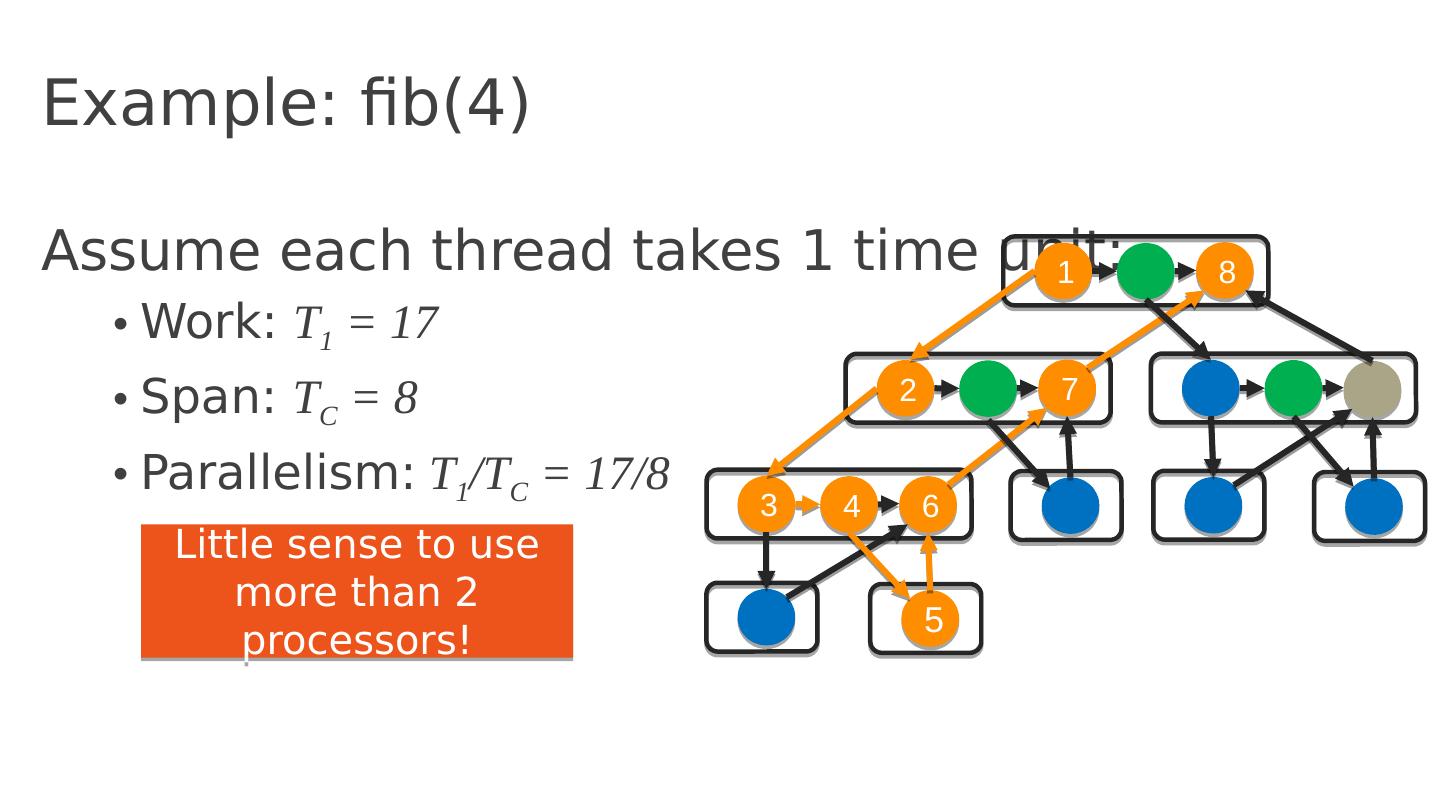 Example: fib(4)

Assume each thread takes 1 time unit:

• Work: $T_1 = 17$

• Span: $T_C = 8$

• Parallelism: $T_1/T_C = 17/8$

Little sense to use more than 2 processors!

1

8

2

7

3

4

6

5